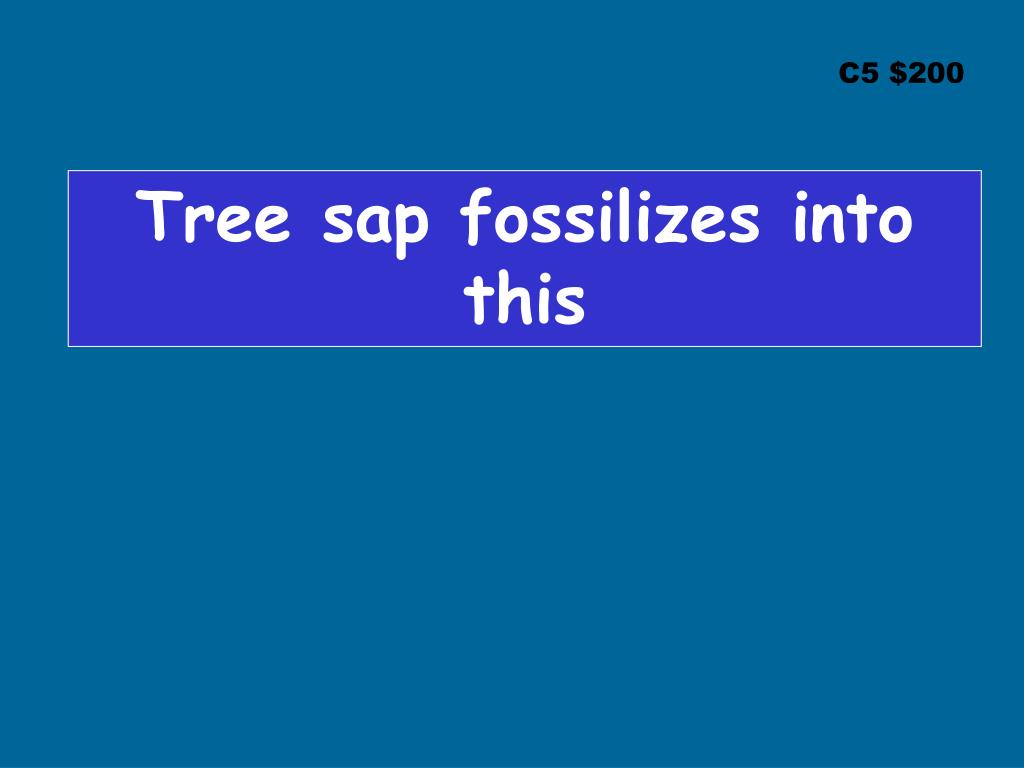 C5 \$200

Tree sap fossilizes into this